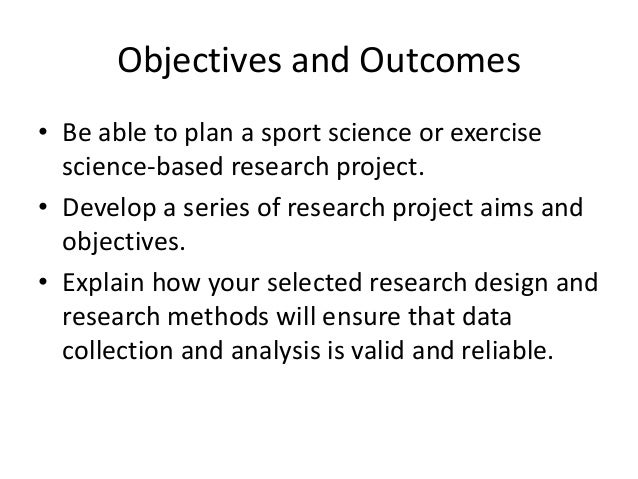 Objectives and Outcomes

• Be able to plan a sport science or exercise science-based research project.
• Develop a series of research project aims and objectives.
• Explain how your selected research design and research methods will ensure that data collection and analysis is valid and reliable.